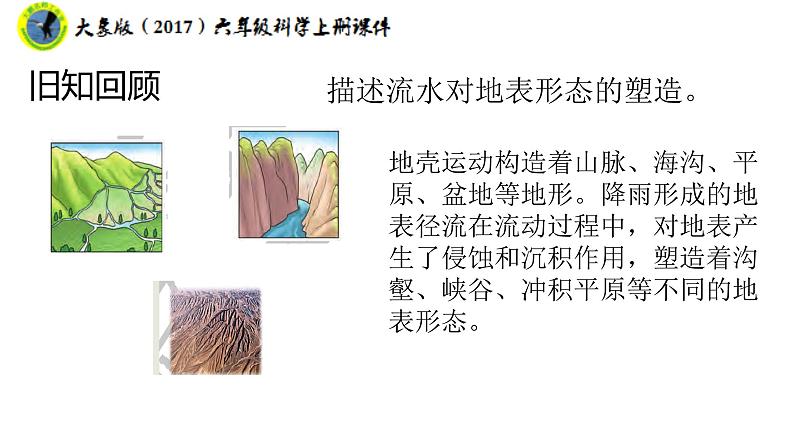 大象版（2017）六年级科学上册课件

旧知回顾

描述流水对地表形态的塑造。

地壳运动构造着山脉、海沟、平原、盆地等地形。降雨形成的地表径流在流动过程中，对地表产生了侵蚀和沉积作用，塑造着沟壑、峡谷、冲积平原等不同的地表形态。